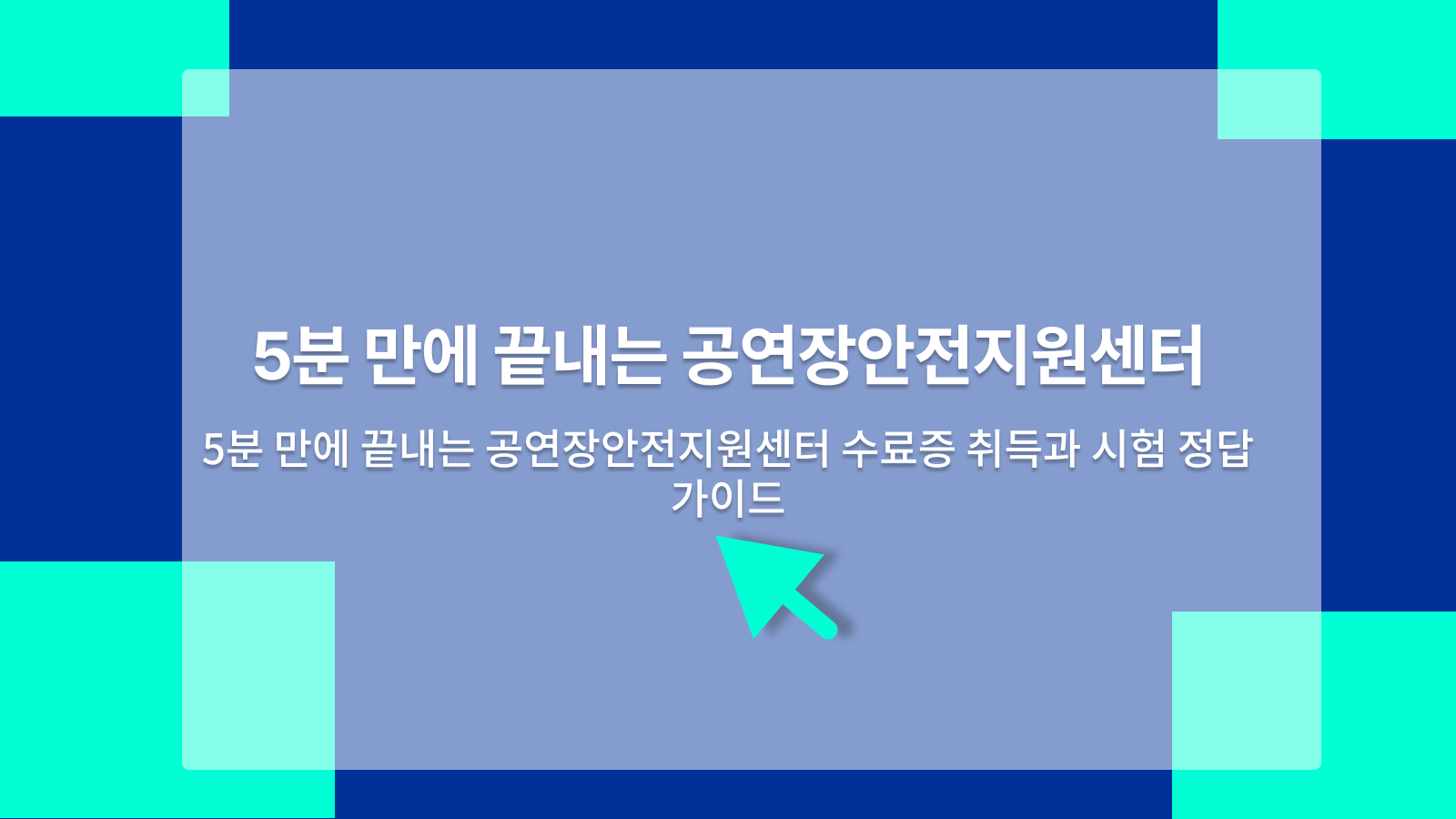 5분 만에 끝내는 공연장안전지원센터

5분 만에 끝내는 공연장안전지원센터 수료증 취득과 시험 정답 가이드